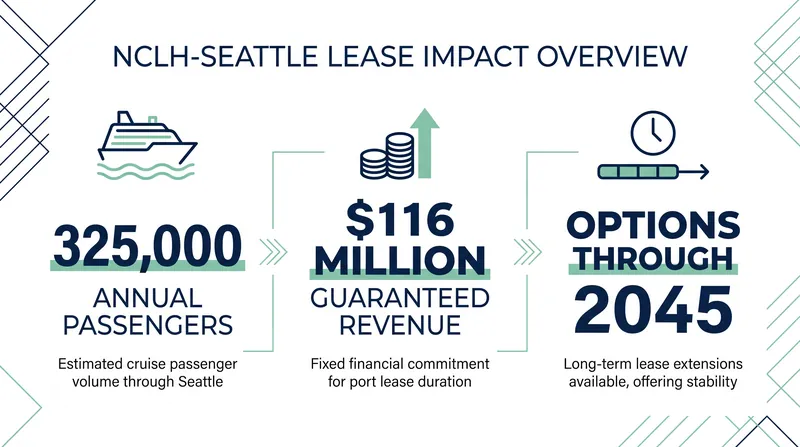 NCLH-SEATTLE LEASE IMPACT OVERVIEW

325,000
ANNUAL PASSENGERS

Estimated cruise passenger volume through Seattle

$116 MILLION
GUARANTEED REVENUE

Fixed financial commitment for port lease duration

OPTIONS THROUGH
2045

Long-term lease extensions available, offering stability